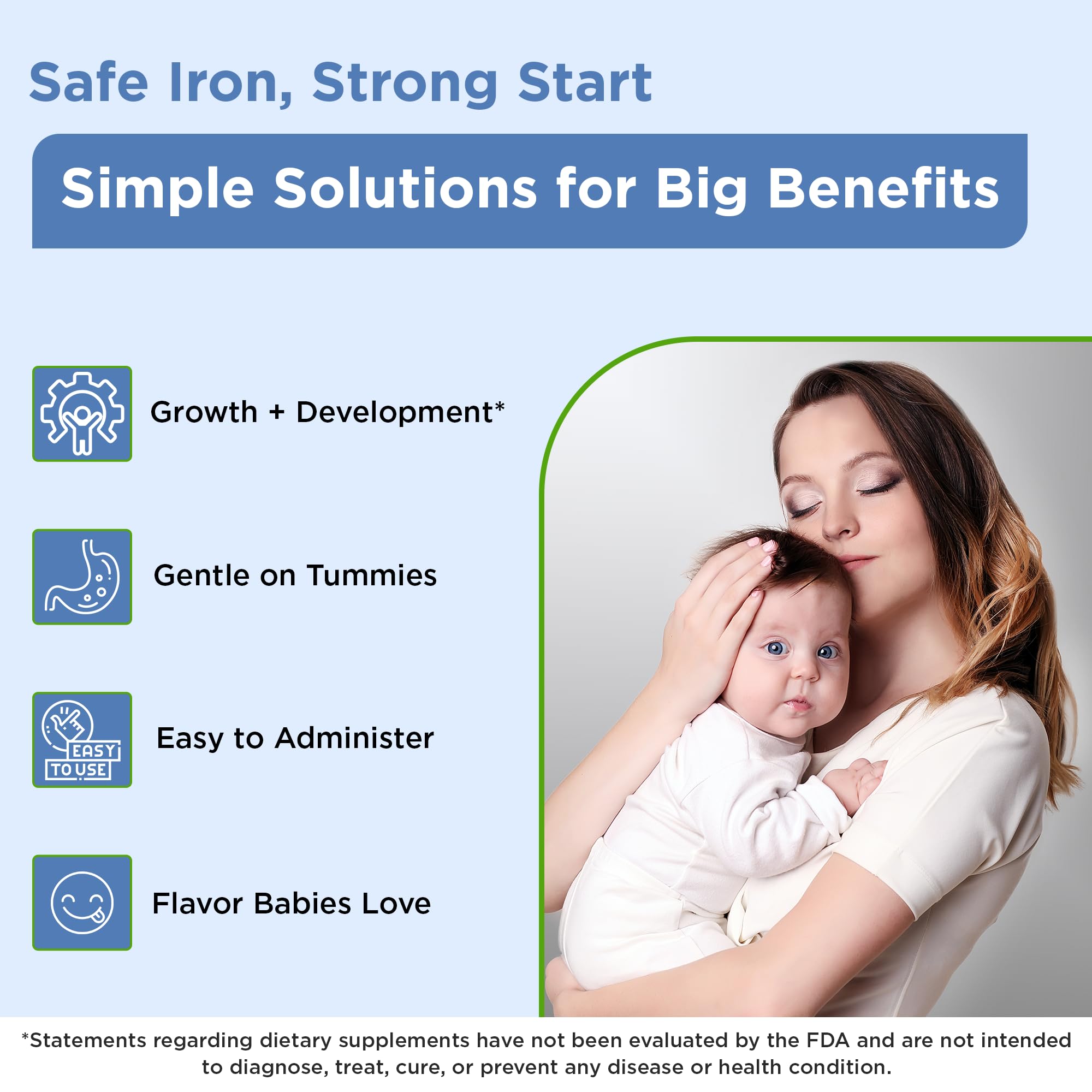 Safe Iron, Strong Start

Simple Solutions for Big Benefits

Growth + Development*

Gentle on Tummies

EASY TO USE

Easy to Administer

Flavor Babies Love

*Statements regarding dietary supplements have not been evaluated by the FDA and are not intended to diagnose, treat, cure, or prevent any disease or health condition.